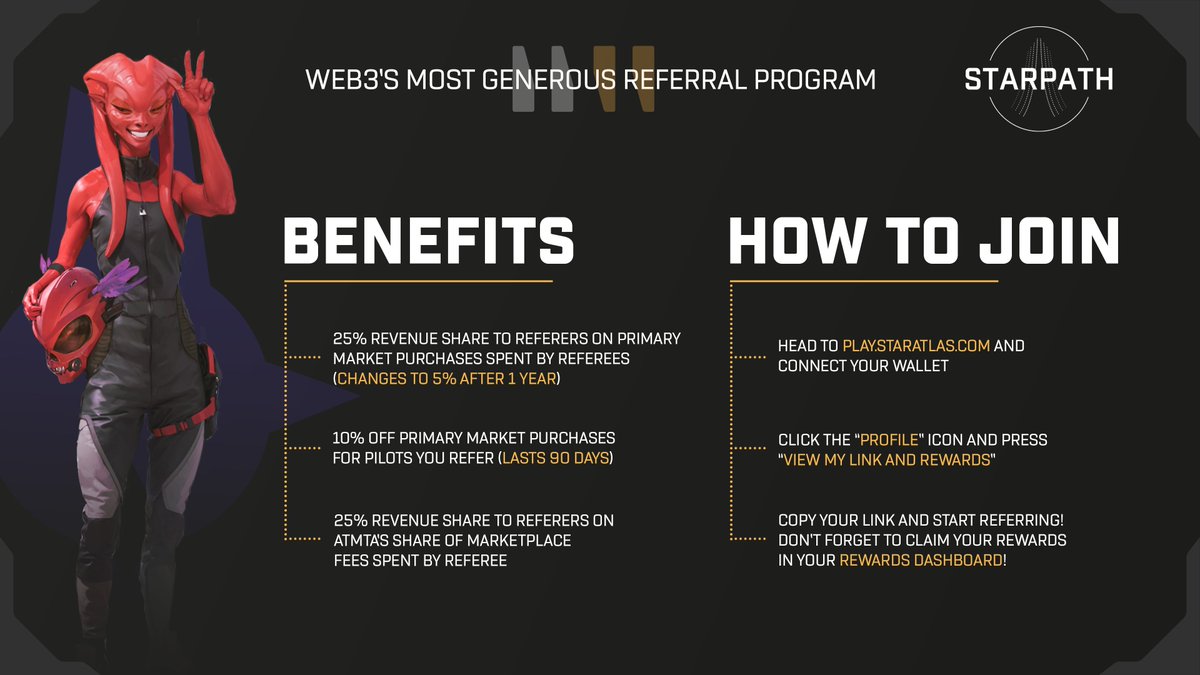 WEB3'S MOST GENEROUS REFERRAL PROGRAM

STARPATH

BENEFITS

25% REVENUE SHARE TO REFERERS ON PRIMARY MARKET PURCHASES SPENT BY REFEREES (CHANGES TO 5% AFTER 1 YEAR)

10% OFF PRIMARY MARKET PURCHASES FOR PILOTS YOU REFER (LASTS 90 DAYS)

25% REVENUE SHARE TO REFERERS ON ATMTA'S SHARE OF MARKETPLACE FEES SPENT BY REFEREE

HOW TO JOIN

HEAD TO PLAY.STARATLAS.COM AND CONNECT YOUR WALLET

CLICK THE "PROFILE" ICON AND PRESS "VIEW MY LINK AND REWARDS"

COPY YOUR LINK AND START REFERRING! DON'T FORGET TO CLAIM YOUR REWARDS IN YOUR REWARDS DASHBOARD!